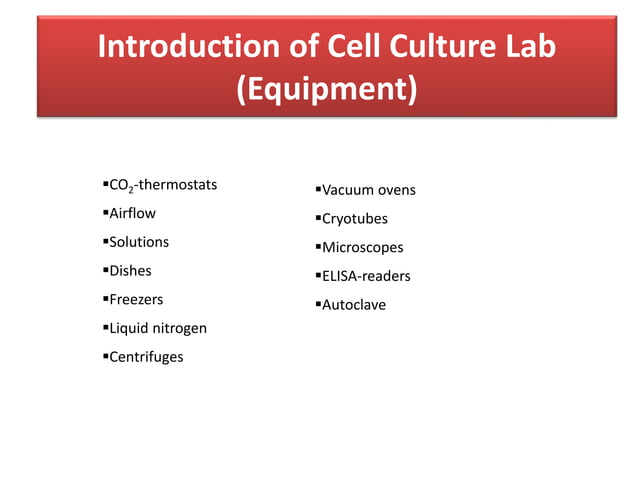 Introduction of Cell Culture Lab (Equipment)

▪$CO_2$-thermostats
▪Airflow
▪Solutions
▪Dishes
▪Freezers
▪Liquid nitrogen
▪Centrifuges

▪Vacuum ovens
▪Cryotubes
▪Microscopes
▪ELISA-readers
▪Autoclave